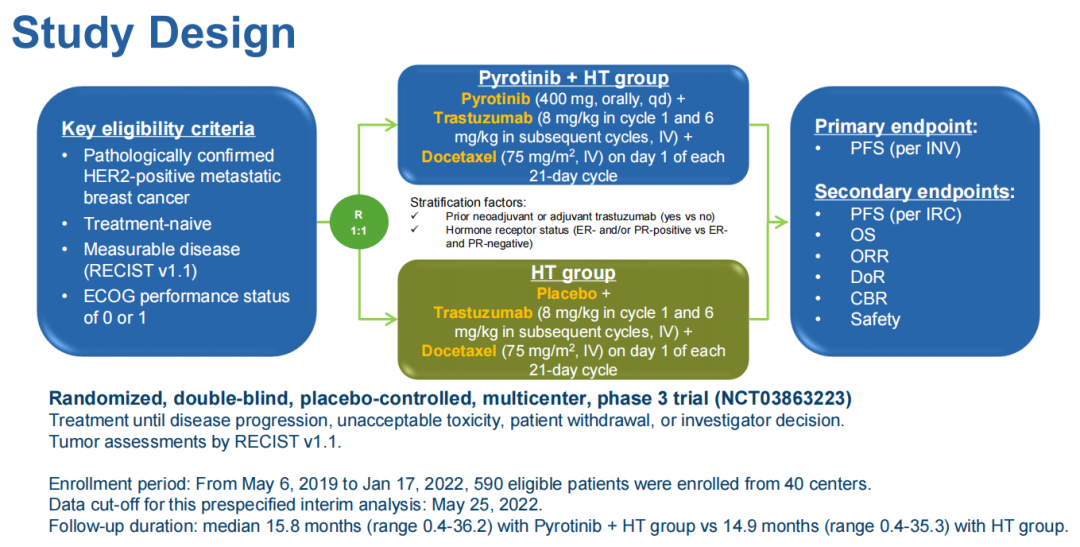 Study Design

Key eligibility criteria
• Pathologically confirmed HER2-positive metastatic breast cancer
• Treatment-naive
• Measurable disease (RECIST v1.1)
• ECOG performance status of 0 or 1

R
1:1

Pyrotinib + HT group
Pyrotinib (400 mg, orally, qd) + Trastuzumab (8 mg/kg in cycle 1 and 6 mg/kg in subsequent cycles, IV) + Docetaxel (75 mg/m$^2$, IV) on day 1 of each 21-day cycle

Stratification factors:
✓ Prior neoadjuvant or adjuvant trastuzumab (yes vs no)
✓ Hormone receptor status (ER- and/or PR-positive vs ER- and PR-negative)

HT group
Placebo + Trastuzumab (8 mg/kg in cycle 1 and 6 mg/kg in subsequent cycles, IV) + Docetaxel (75 mg/m$^2$, IV) on day 1 of each 21-day cycle

Primary endpoint:
• PFS (per INV)

Secondary endpoints:
• PFS (per IRC)
• OS
• ORR
• DoR
• CBR
• Safety

Randomized, double-blind, placebo-controlled, multicenter, phase 3 trial (NCT03863223)
Treatment until disease progression, unacceptable toxicity, patient withdrawal, or investigator decision.
Tumor assessments by RECIST v1.1.

Enrollment period: From May 6, 2019 to Jan 17, 2022, 590 eligible patients were enrolled from 40 centers.
Data cut-off for this prespecified interim analysis: May 25, 2022.
Follow-up duration: median 15.8 months (range 0.4-36.2) with Pyrotinib + HT group vs 14.9 months (range 0.4-35.3) with HT group.